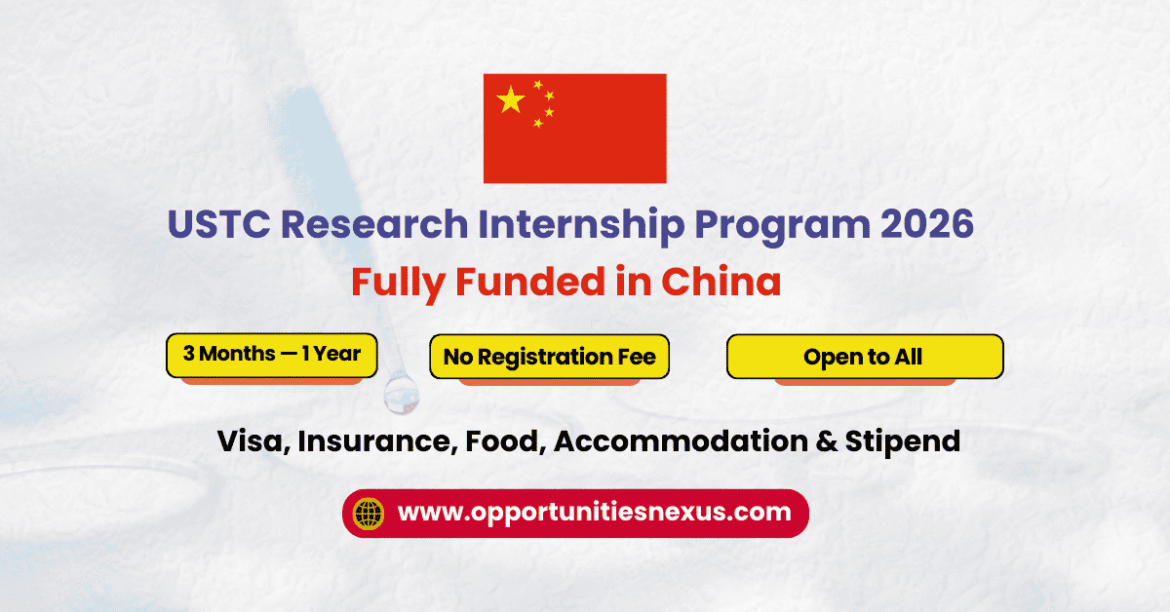 USTC Research Internship Program 2026
Fully Funded in China

3 Months — 1 Year
No Registration Fee
Open to All

Visa, Insurance, Food, Accommodation & Stipend

www.opportunitiesnexus.com